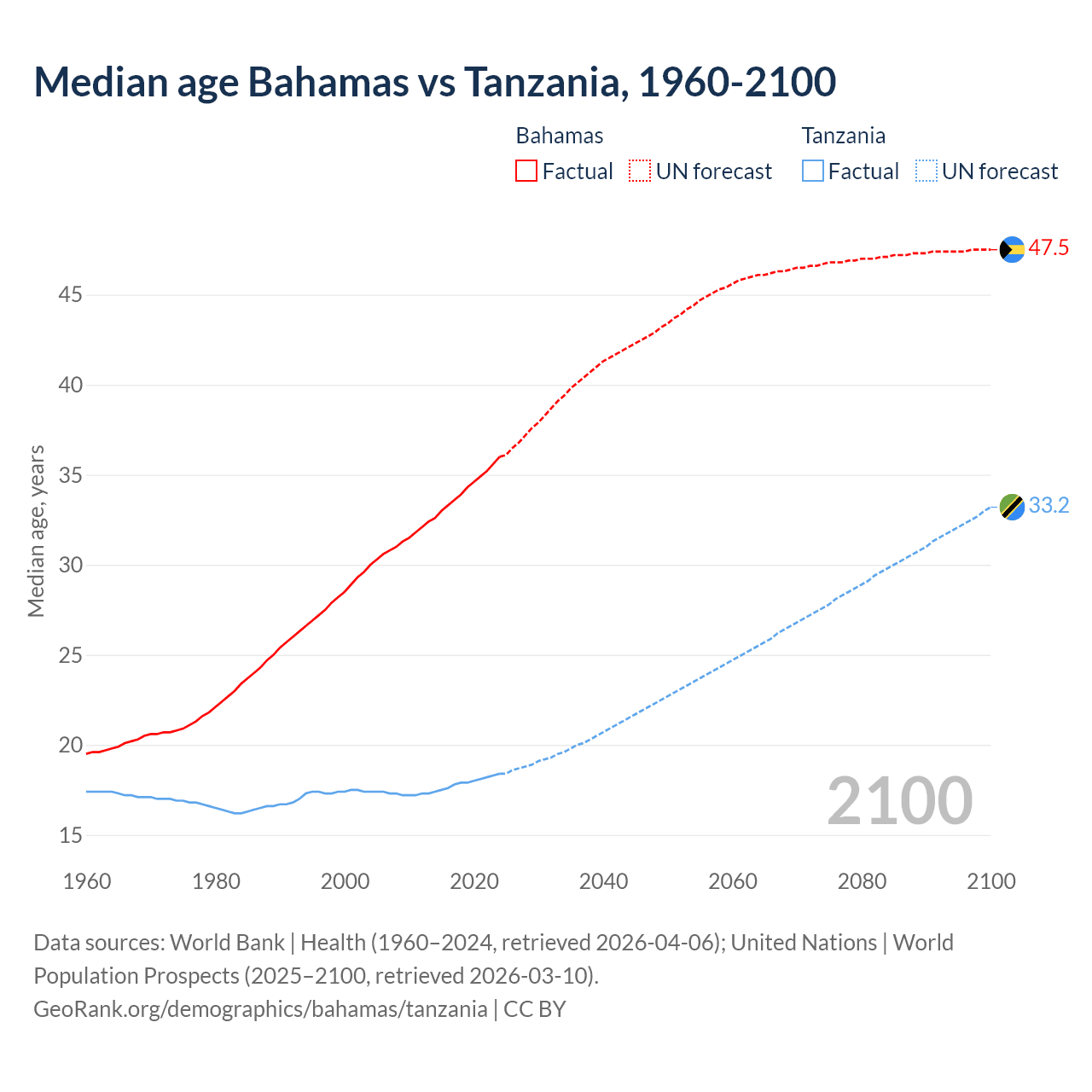 Median age Bahamas vs Tanzania, 1960-2100

Bahamas
Factual UN forecast

Tanzania
Factual UN forecast

47.5
33.2

Median age, years

45
40
35
30
25
20
15

2100

1960 1980 2000 2020 2040 2060 2080 2100

Data sources: World Bank | Health (1960–2024, retrieved 2026-04-06); United Nations | World Population Prospects (2025–2100, retrieved 2026-03-10).
GeoRank.org/demographics/bahamas/tanzania | CC BY